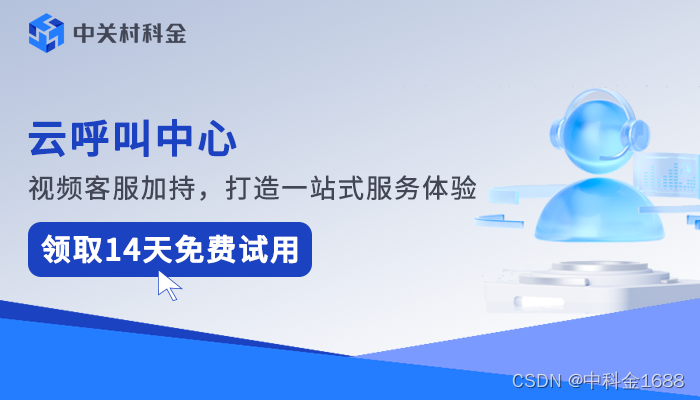 中关村科金

云呼叫中心

视频客服加持，打造一站式服务体验

领取14天免费试用

CSDN @中科金1688